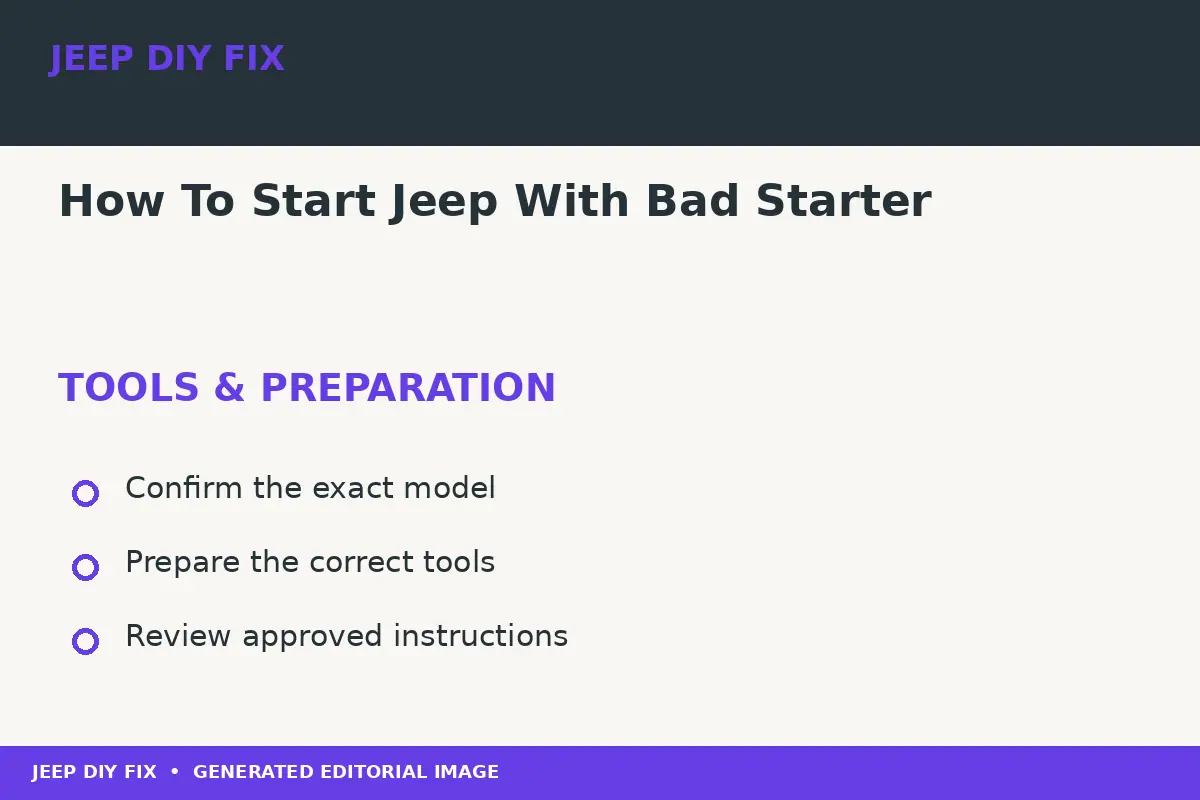 JEEP DIY FIX

How To Start Jeep With Bad Starter

TOOLS & PREPARATION

Confirm the exact model

Prepare the correct tools

Review approved instructions

JEEP DIY FIX • GENERATED EDITORIAL IMAGE